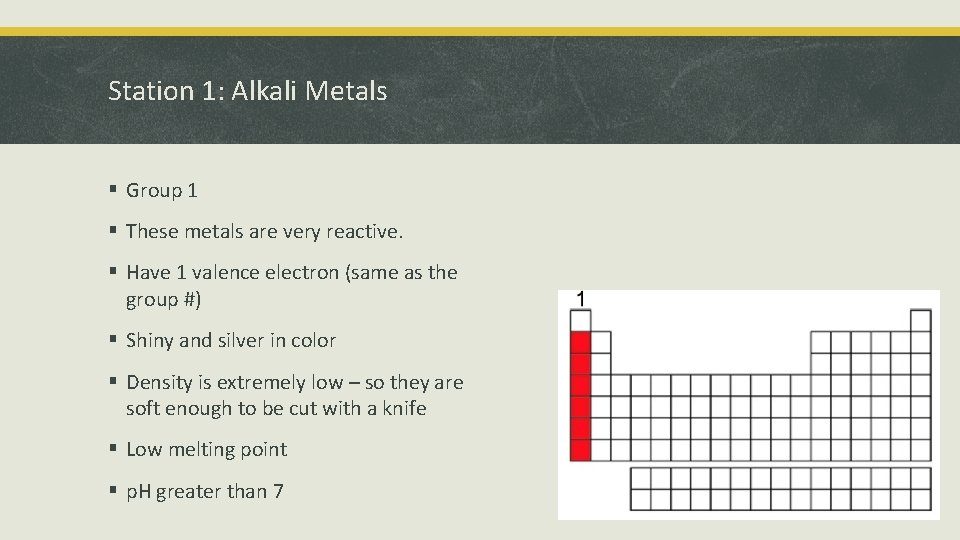 Station 1: Alkali Metals

▪ Group 1

▪ These metals are very reactive.

▪ Have 1 valence electron (same as the group #)

▪ Shiny and silver in color

▪ Density is extremely low – so they are soft enough to be cut with a knife

▪ Low melting point

▪ pH greater than 7

1